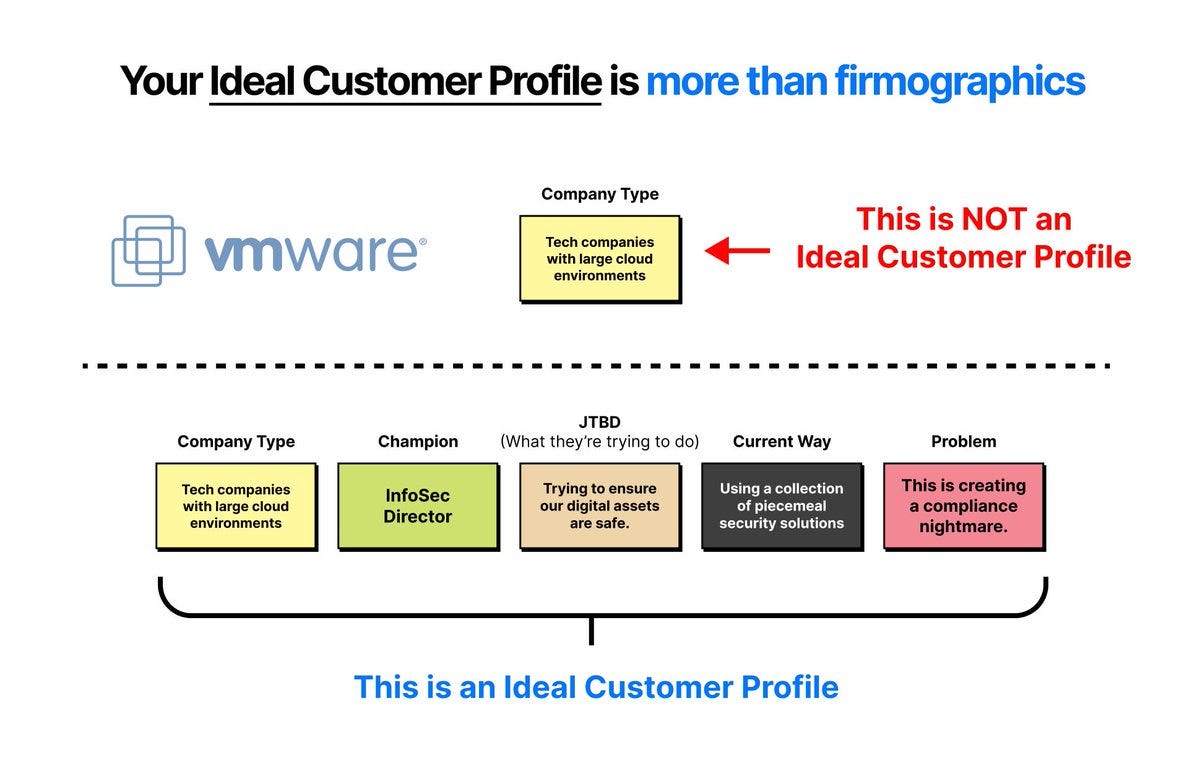 Your Ideal Customer Profile is more than firmographics

vmware®

Company Type

Tech companies with large cloud environments

This is NOT an Ideal Customer Profile

Company Type

Tech companies with large cloud environments

Champion

InfoSec Director

JTBD
(What they're trying to do)

Trying to ensure our digital assets are safe.

Current Way

Using a collection of piecemeal security solutions

Problem

This is creating a compliance nightmare.

This is an Ideal Customer Profile